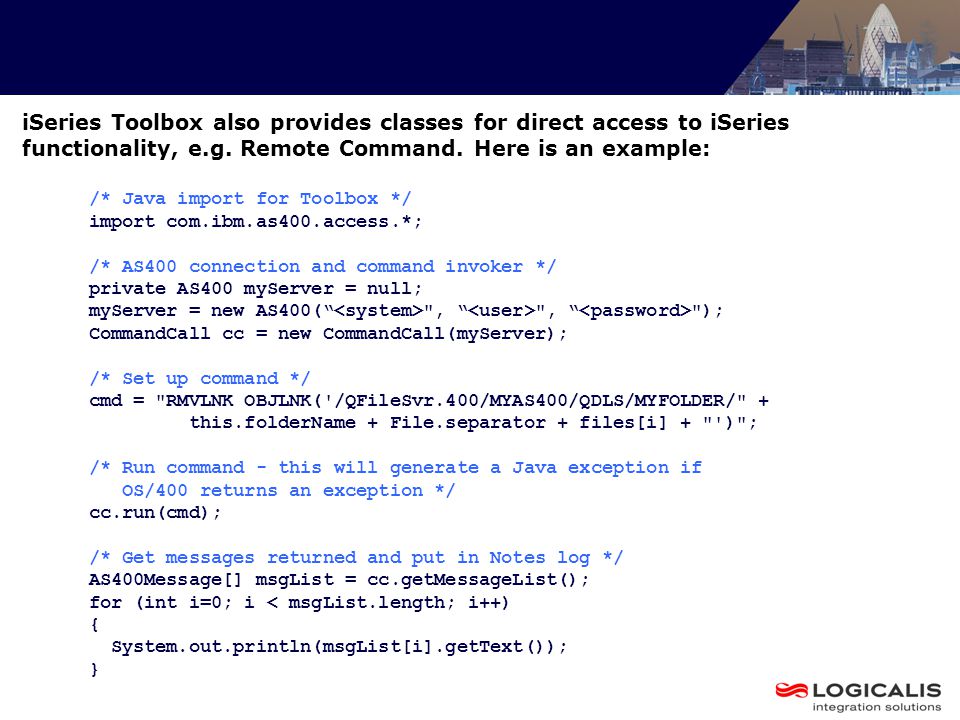 iSeries Toolbox also provides classes for direct access to iSeries functionality, e.g. Remote Command. Here is an example:

/* Java import for Toolbox */
import com.ibm.as400.access.*;

/* AS400 connection and command invoker */
private AS400 myServer = null;
myServer = new AS400(“<system>", “<user>", “<password>");
CommandCall cc = new CommandCall(myServer);

/* Set up command */
cmd = "RMVLNK OBJLNK('/QFileSvr.400/MYAS400/QDLS/MYFOLDER/" +
          this.folderName + File.separator + files[i] + "')";

/* Run command - this will generate a Java exception if
   OS/400 returns an exception */
cc.run(cmd);

/* Get messages returned and put in Notes log */
AS400Message[] msgList = cc.getMessageList();
for (int i=0; i < msgList.length; i++)
{
  System.out.println(msgList[i].getText());
}

LOGICALIS
integration solutions